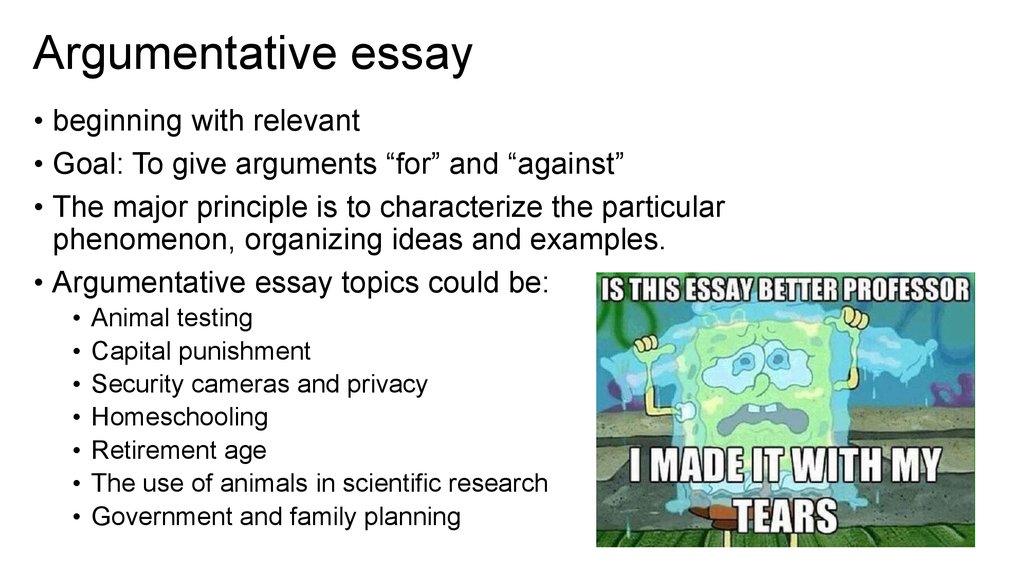 Argumentative essay

• beginning with relevant
• Goal: To give arguments “for” and “against”
• The major principle is to characterize the particular phenomenon, organizing ideas and examples.
• Argumentative essay topics could be:
  • Animal testing
  • Capital punishment
  • Security cameras and privacy
  • Homeschooling
  • Retirement age
  • The use of animals in scientific research
  • Government and family planning

IS THIS ESSAY BETTER PROFESSOR

I MADE IT WITH MY TEARS